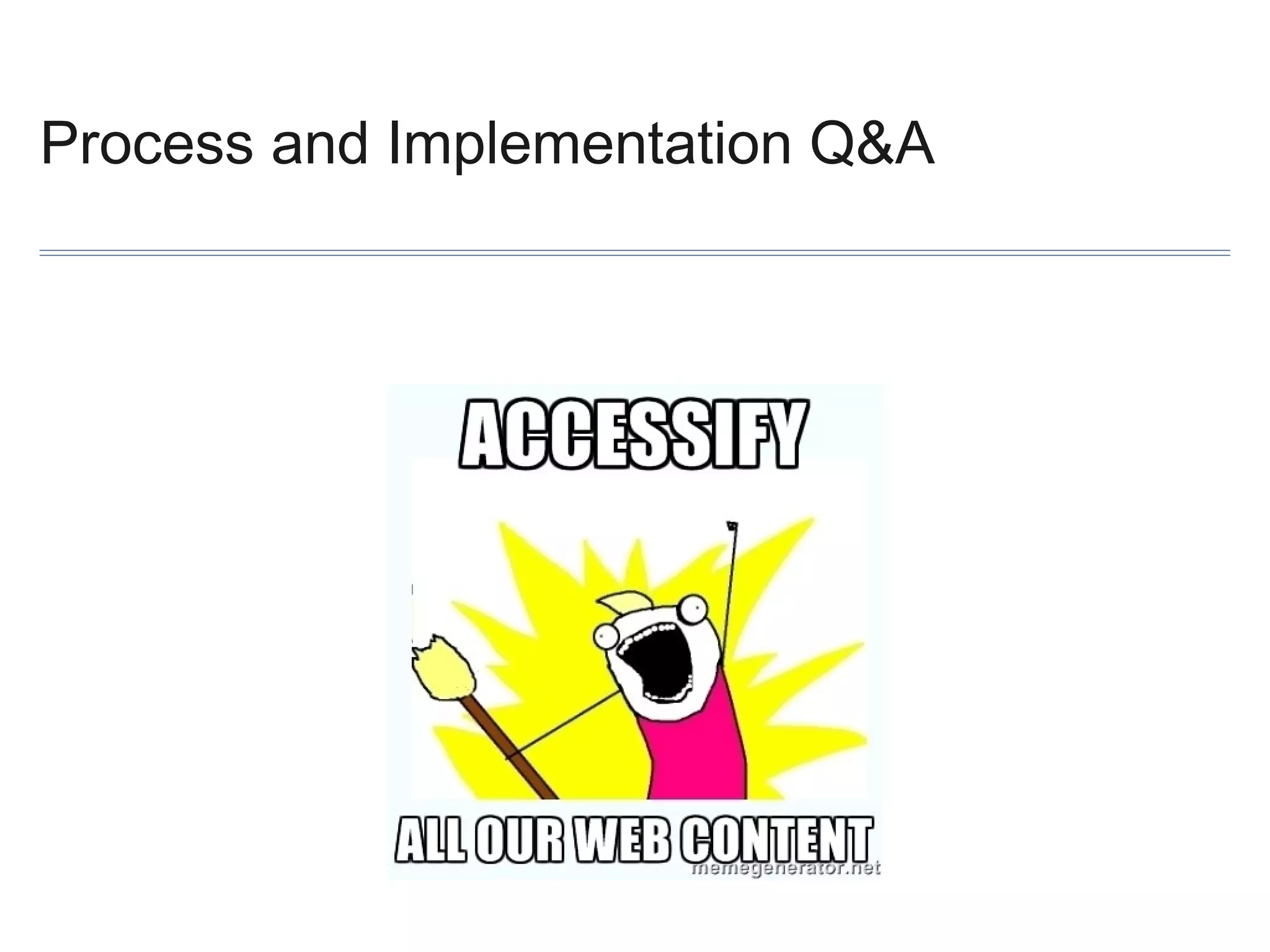 Process and Implementation Q&A

ACCESSIFY

ALL OUR WEB CONTENT

memegenerator.net